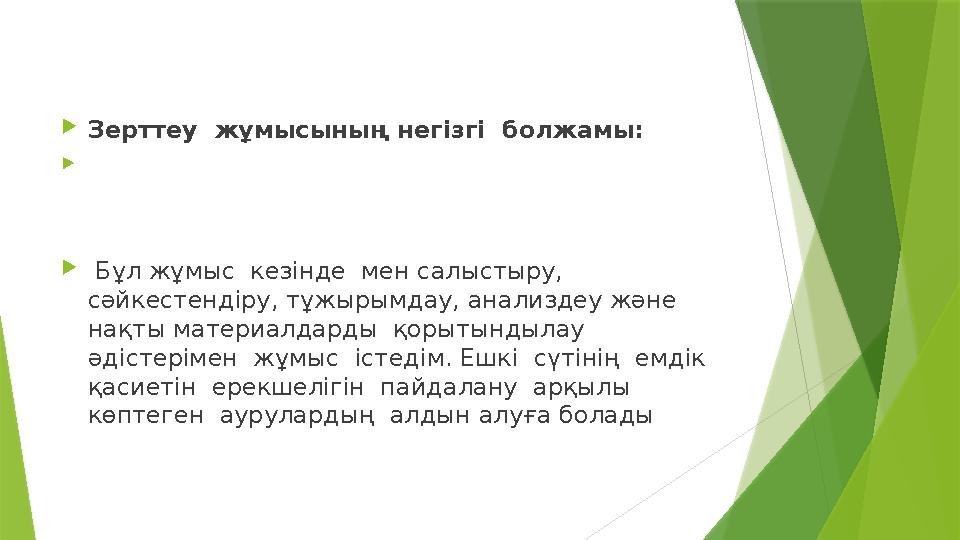 Зерттеу жұмысының негізгі болжамы:

Бұл жұмыс кезінде мен салыстыру, сәйкестендіру, тұжырымдау, анализдеу және нақты материалдарды қорытындылау әдістерімен жұмыс істедім. Ешкі сүтінің емдік қасиетін ерекшелігін пайдалану арқылы көптеген аурулардың алдын алуға болады